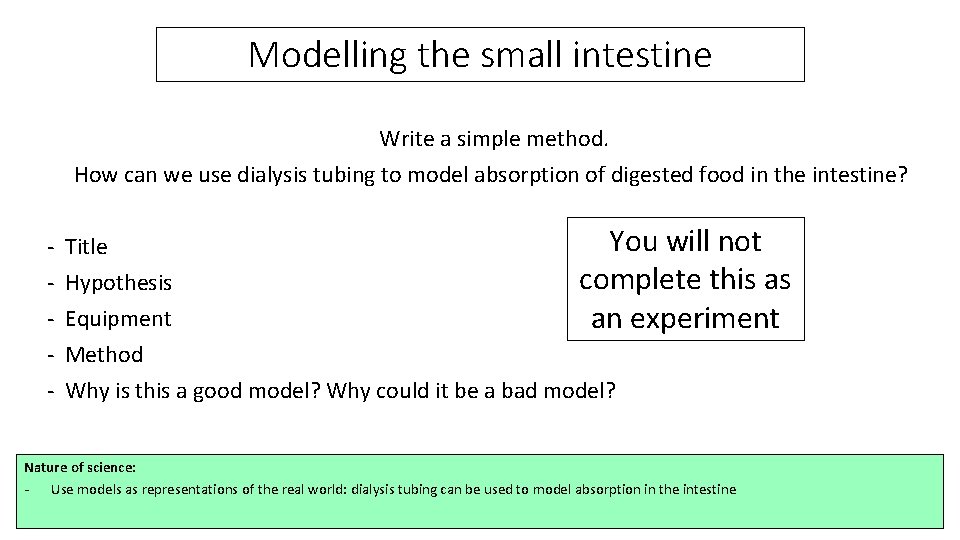 Modelling the small intestine

Write a simple method.
How can we use dialysis tubing to model absorption of digested food in the intestine?

- Title
- Hypothesis
- Equipment
- Method
- Why is this a good model? Why could it be a bad model?

You will not complete this as an experiment

Nature of science:
- Use models as representations of the real world: dialysis tubing can be used to model absorption in the intestine